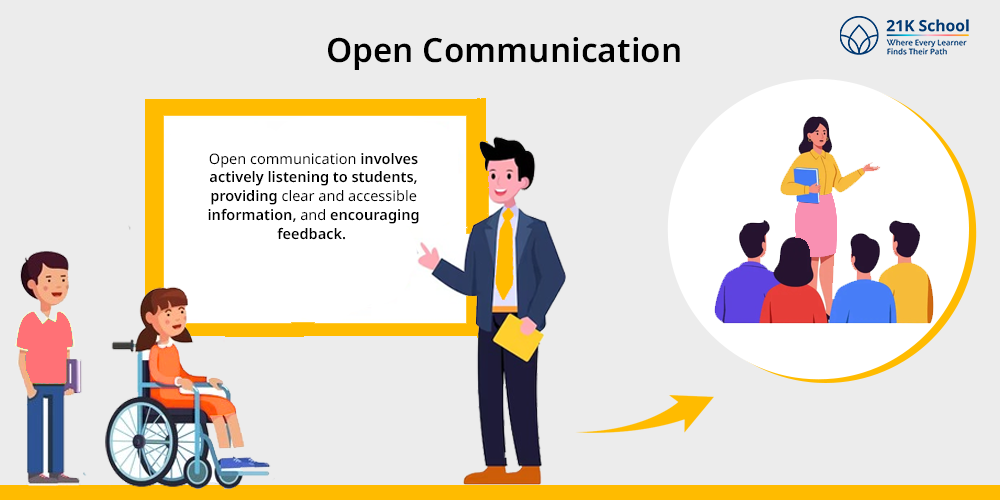 Open Communication

21K School
Where Every Learner Finds Their Path

Open communication involves actively listening to students, providing clear and accessible information, and encouraging feedback.